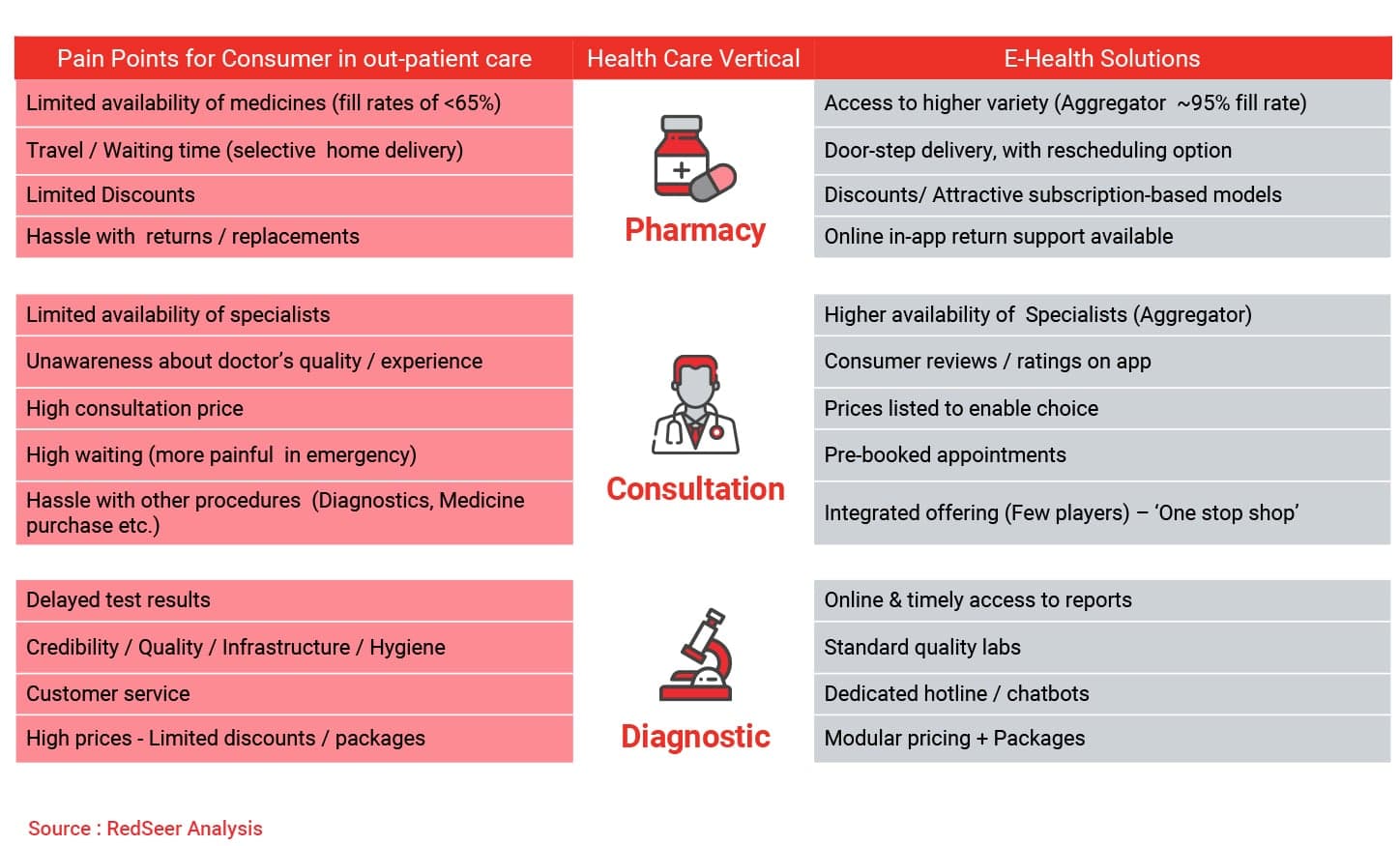 | Pain Points for Consumer in out-patient care | Health Care Vertical | E-Health Solutions |
|---|---|---|
| Limited availability of medicines (fill rates of <65%) | Pharmacy | Access to higher variety (Aggregator ~95% fill rate) |
| Travel / Waiting time (selective home delivery) | | Door-step delivery, with rescheduling option |
| Limited Discounts | | Discounts/ Attractive subscription-based models |
| Hassle with returns / replacements | | Online in-app return support available |
| Limited availability of specialists | Consultation | Higher availability of Specialists (Aggregator) |
| Unawareness about doctor's quality / experience | | Consumer reviews / ratings on app |
| High consultation price | | Prices listed to enable choice |
| High waiting (more painful in emergency) | | Pre-booked appointments |
| Hassle with other procedures (Diagnostics, Medicine purchase etc.) | | Integrated offering (Few players) – 'One stop shop' |
| Delayed test results | Diagnostic | Online & timely access to reports |
| Credibility / Quality / Infrastructure / Hygiene | | Standard quality labs |
| Customer service | | Dedicated hotline / chatbots |
| High prices - Limited discounts / packages | | Modular pricing + Packages |

Source : RedSeer Analysis